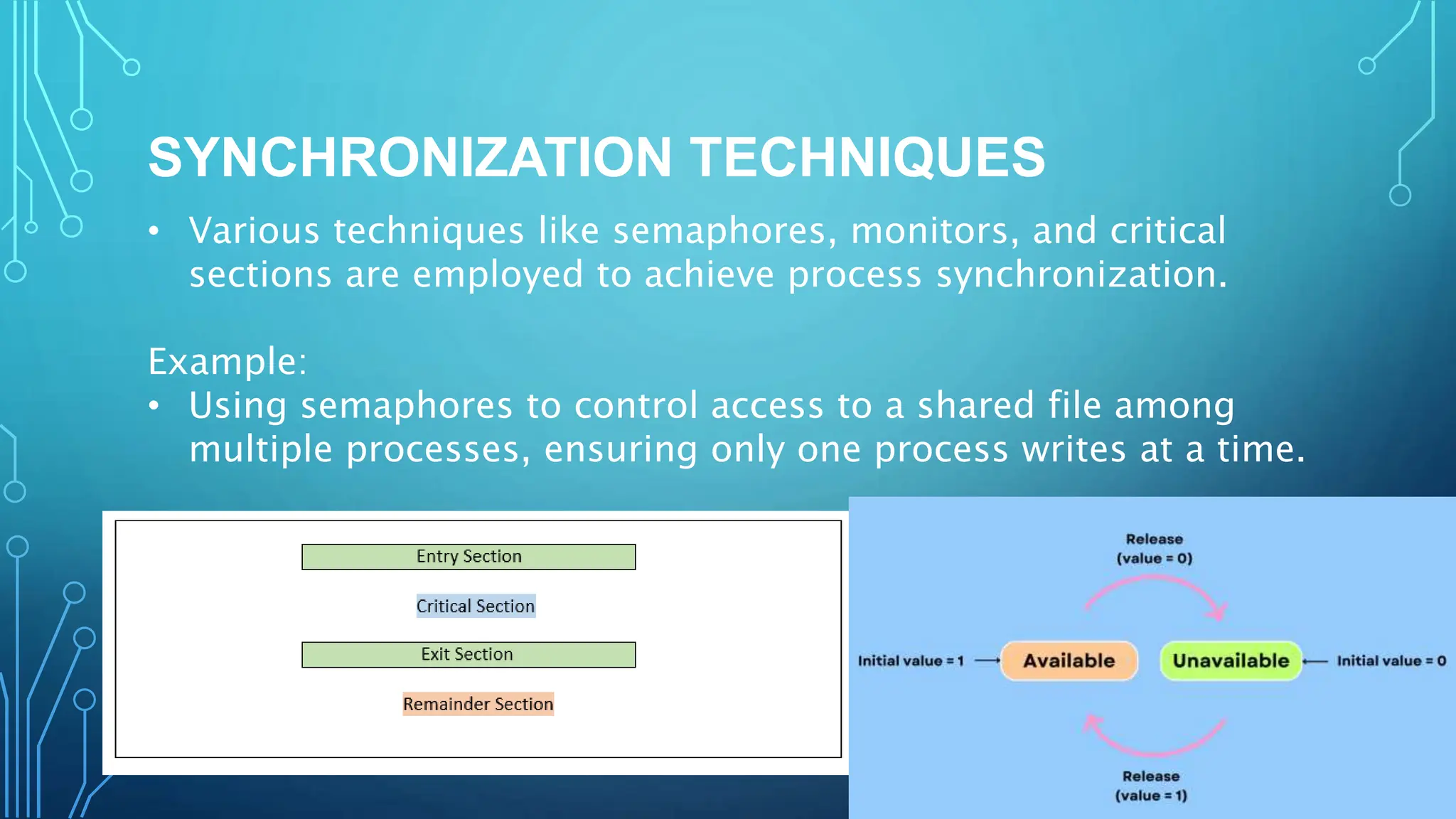 SYNCHRONIZATION TECHNIQUES

• Various techniques like semaphores, monitors, and critical sections are employed to achieve process synchronization.

Example:

• Using semaphores to control access to a shared file among multiple processes, ensuring only one process writes at a time.

Entry Section

Critical Section

Exit Section

Remainder Section

Release
(value = 0)

Initial value = 1

Available

Unavailable

Initial value = 0

Release
(value = 1)